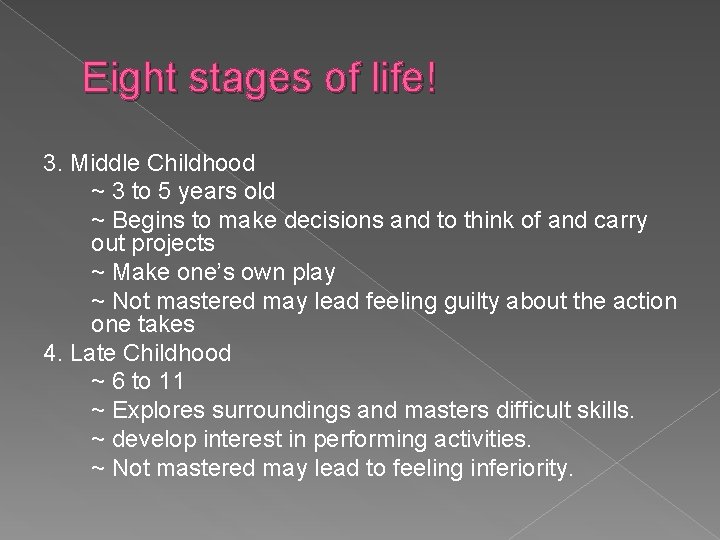 Eight stages of life!

3. Middle Childhood

~ 3 to 5 years old

~ Begins to make decisions and to think of and carry out projects

~ Make one's own play

~ Not mastered may lead feeling guilty about the action one takes

4. Late Childhood

~ 6 to 11

~ Explores surroundings and masters difficult skills.

~ develop interest in performing activities.

~ Not mastered may lead to feeling inferiority.